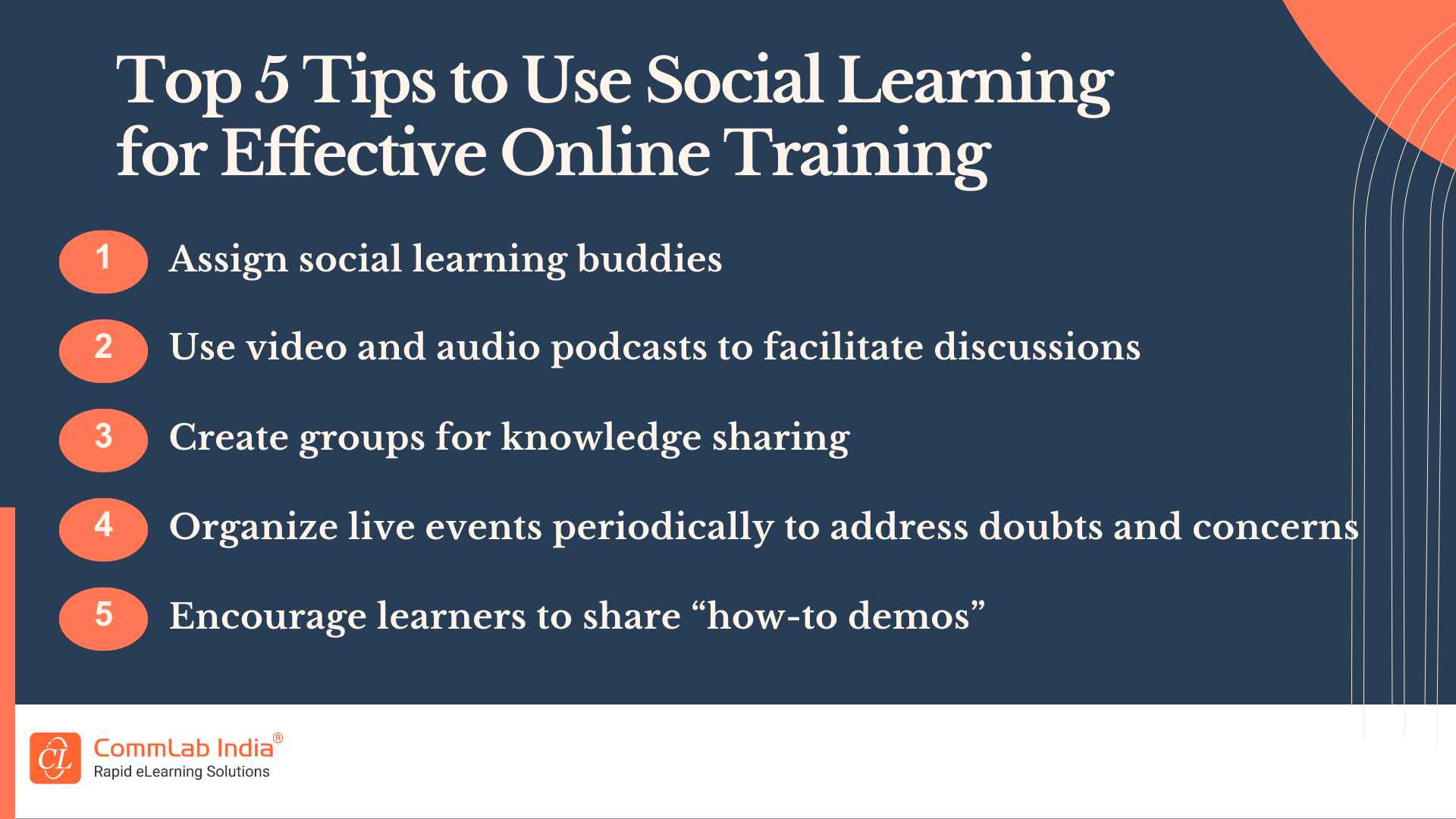 Top 5 Tips to Use Social Learning for Effective Online Training

1 Assign social learning buddies

2 Use video and audio podcasts to facilitate discussions

3 Create groups for knowledge sharing

4 Organize live events periodically to address doubts and concerns

5 Encourage learners to share “how-to demos”

CL CommLab India®
Rapid eLearning Solutions